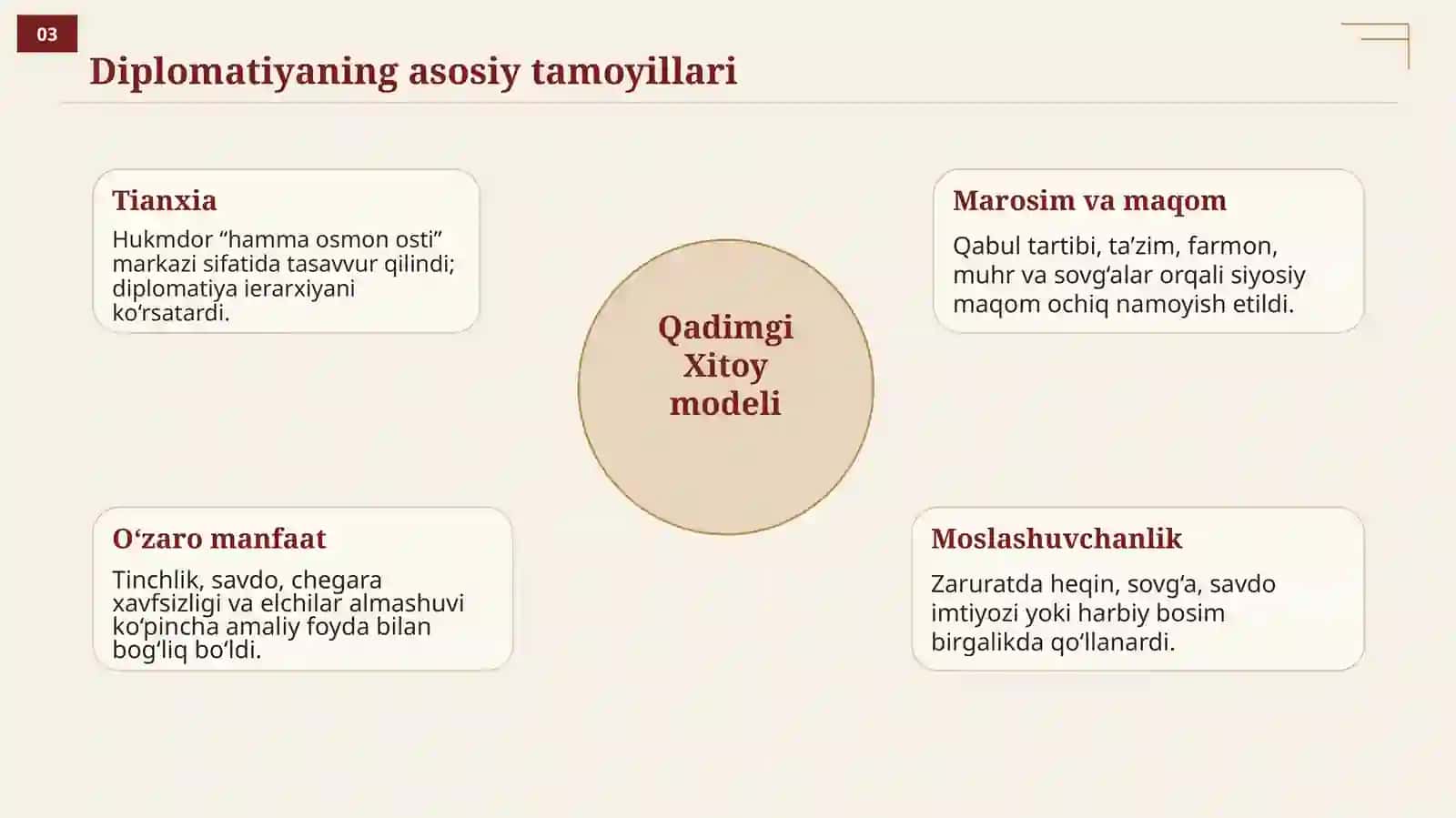 03

Diplomatiyaning asosiy tamoyillari

Tianxia

Hukmdor “hamma osmon osti” markazi sifatida tasavvur qilindi; diplomatiya ierarxiyani ko‘rsatardi.

Marosim va maqom

Qabul tartibi, ta’zim, farmon, muhr va sovg‘alar orqali siyosiy maqom ochiq namoyish etildi.

Qadimgi Xitoy modeli

O‘zaro manfaat

Tinchlik, savdo, chegara xavfsizligi va elchilar almashuvi ko‘pincha amaliy foyda bilan bog‘liq bo‘ldi.

Moslashuvchanlik

Zaruratda heqin, sovg‘a, savdo imtiyozi yoki harbiy bosim birgalikda qo‘llanardi.